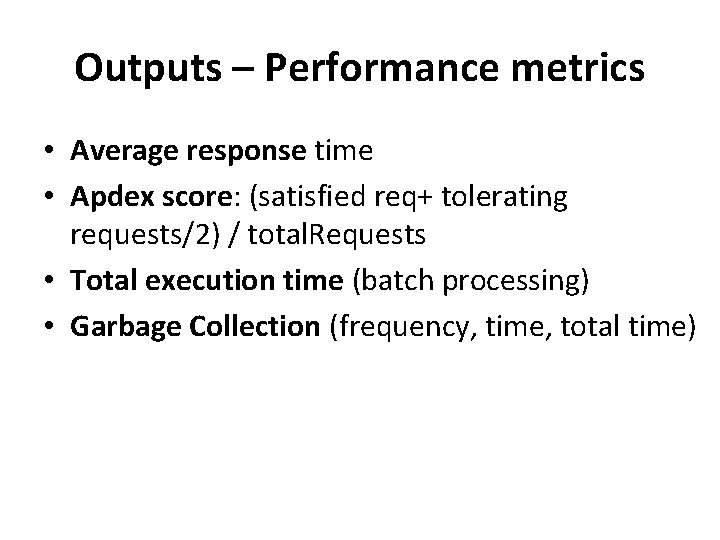 Outputs – Performance metrics

• Average response time
• Apdex score: (satisfied req+ tolerating requests/2) / totalRequests
• Total execution time (batch processing)
• Garbage Collection (frequency, time, total time)